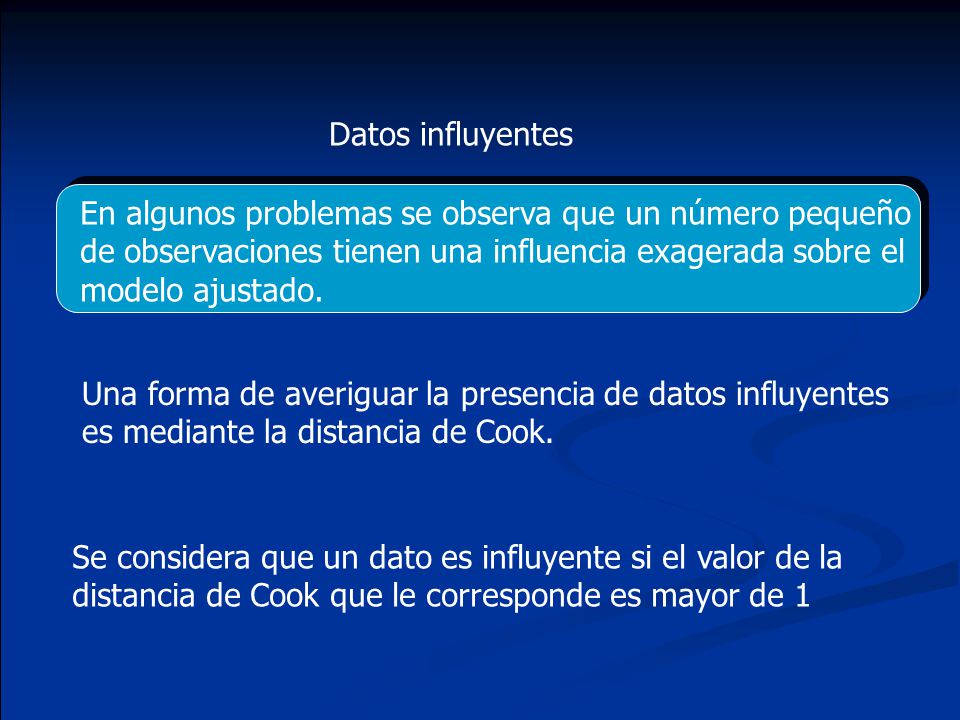 Datos influyentes

En algunos problemas se observa que un número pequeño de observaciones tienen una influencia exagerada sobre el modelo ajustado.

Una forma de averiguar la presencia de datos influyentes es mediante la distancia de Cook.

Se considera que un dato es influyente si el valor de la distancia de Cook que le corresponde es mayor de 1